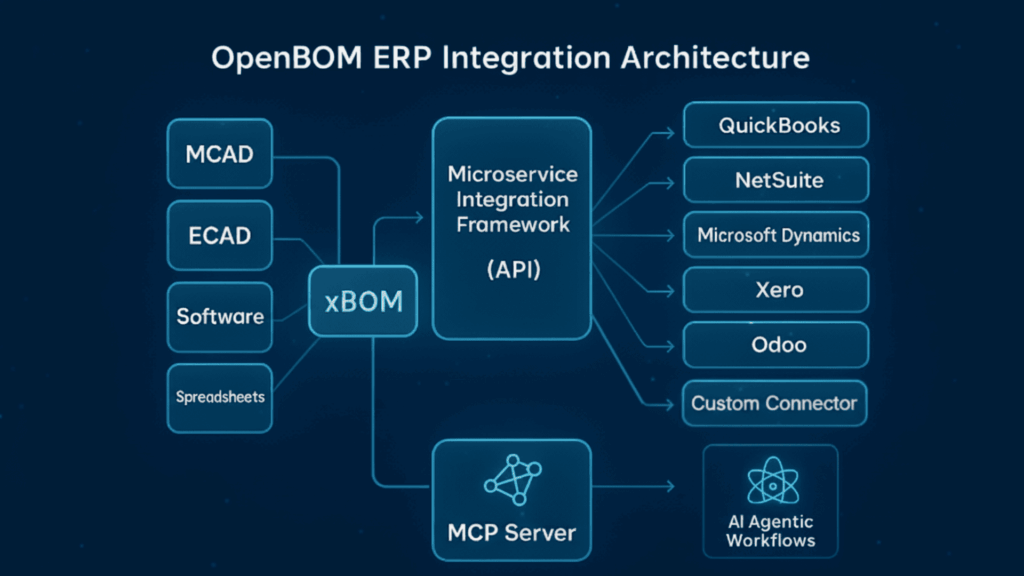 OpenBOM ERP Integration Architecture

MCAD

ECAD

Software

Spreadsheets

xBOM

Microservice Integration Framework

(API)

QuickBooks

NetSuite

Microsoft Dynamics

Xero

Odoo

Custom Connector

MCP Server

AI Agentic Workflows